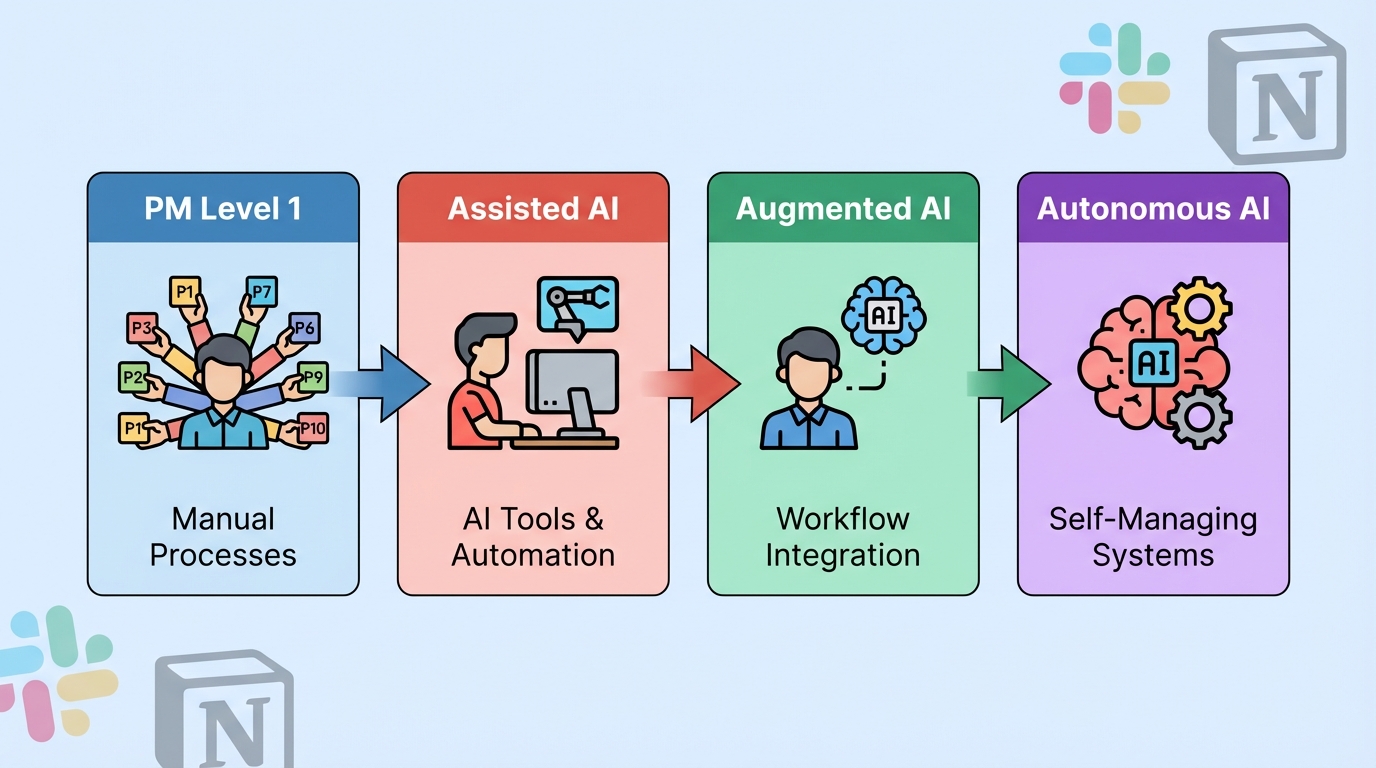 N

PM Level 1

P1
P7
P3
P6
P2
P9
P1
P10

Manual Processes

Assisted AI

AI Tools & Automation

Augmented AI

AI

Workflow Integration

Autonomous AI

AI

Self-Managing Systems

N